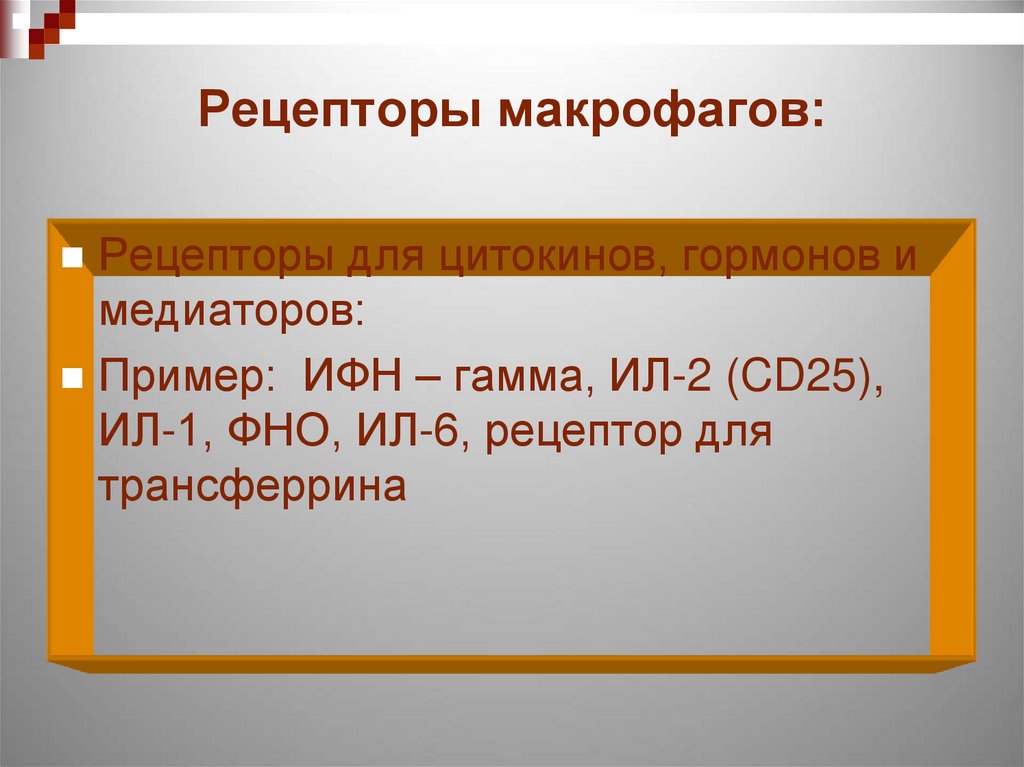 Рецепторы макрофагов:

Рецепторы для цитокинов, гормонов и медиаторов:

Пример: ИФН – гамма, ИЛ-2 (CD25), ИЛ-1, ФНО, ИЛ-6, рецептор для трансферрина